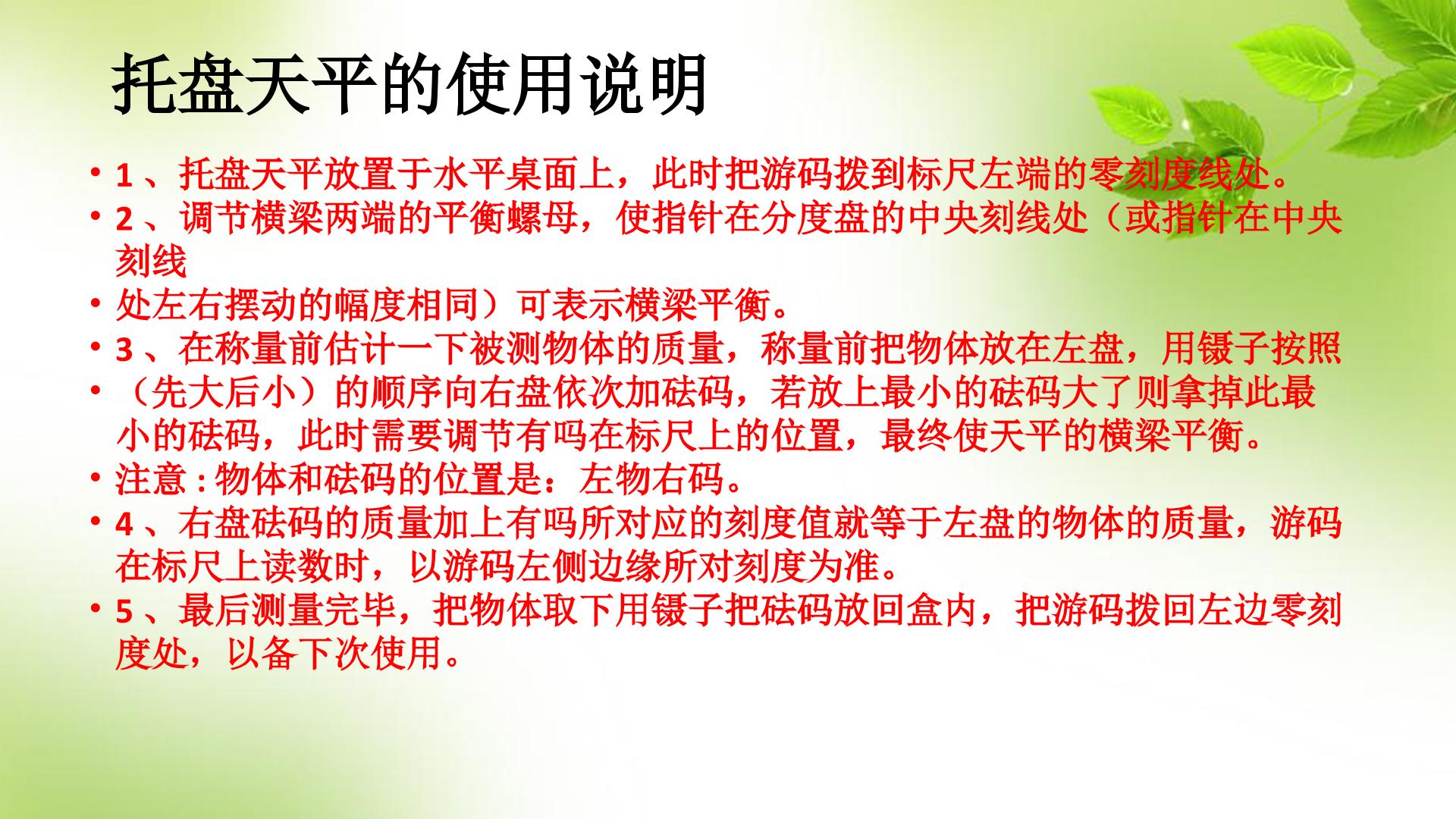 托盘天平的使用说明

• 1 、托盘天平放置于水平桌面上，此时把游码拨到标尺左端的零刻度线处。

• 2 、调节横梁两端的平衡螺母，使指针在分度盘的中央刻线处（或指针在中央刻线

• 处左右摆动的幅度相同）可表示横梁平衡。

• 3 、在称量前估计一下被测物体的质量，称量前把物体放在左盘，用镊子按照

• （先大后小）的顺序向右盘依次加砝码，若放上最小的砝码大了则拿掉此最小的砝码，此时需要调节有吗在标尺上的位置，最终使天平的横梁平衡。

• 注意 : 物体和砝码的位置是：左物右码。

• 4 、右盘砝码的质量加上有吗所对应的刻度值就等于左盘的物体的质量，游码在标尺上读数时，以游码左侧边缘所对刻度为准。

• 5 、最后测量完毕，把物体取下用镊子把砝码放回盒内，把游码拨回左边零刻度处，以备下次使用。